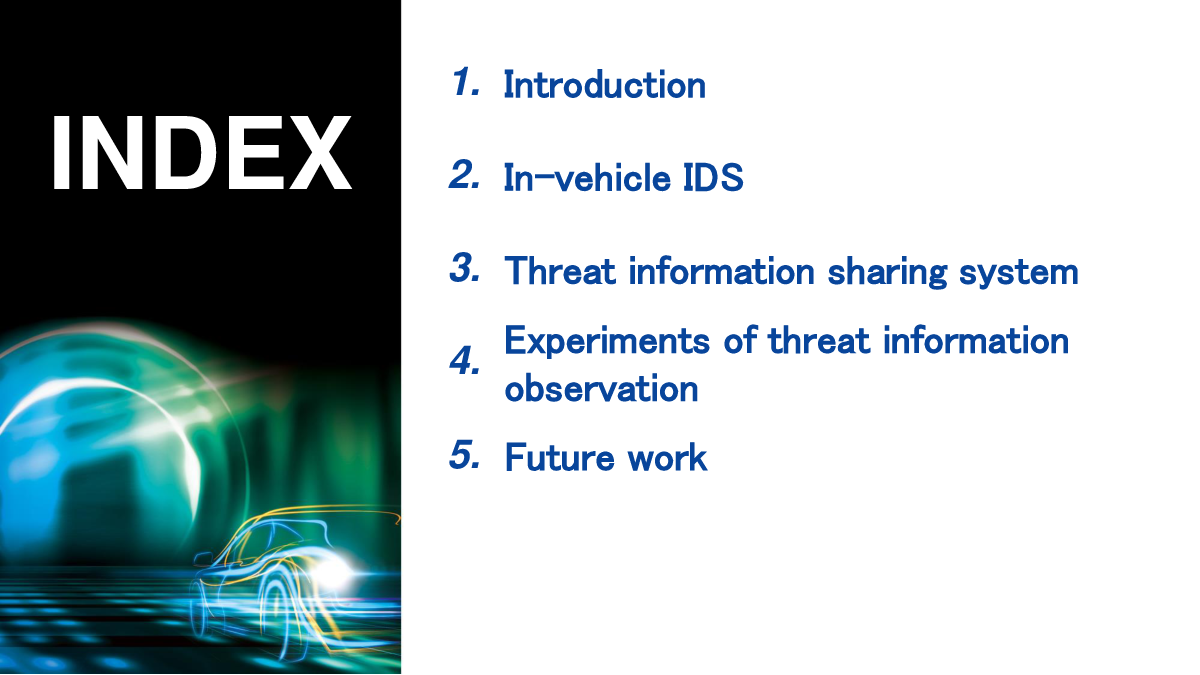 INDEX

1. Introduction

2. In-vehicle IDS

3. Threat information sharing system

4. Experiments of threat information observation

5. Future work